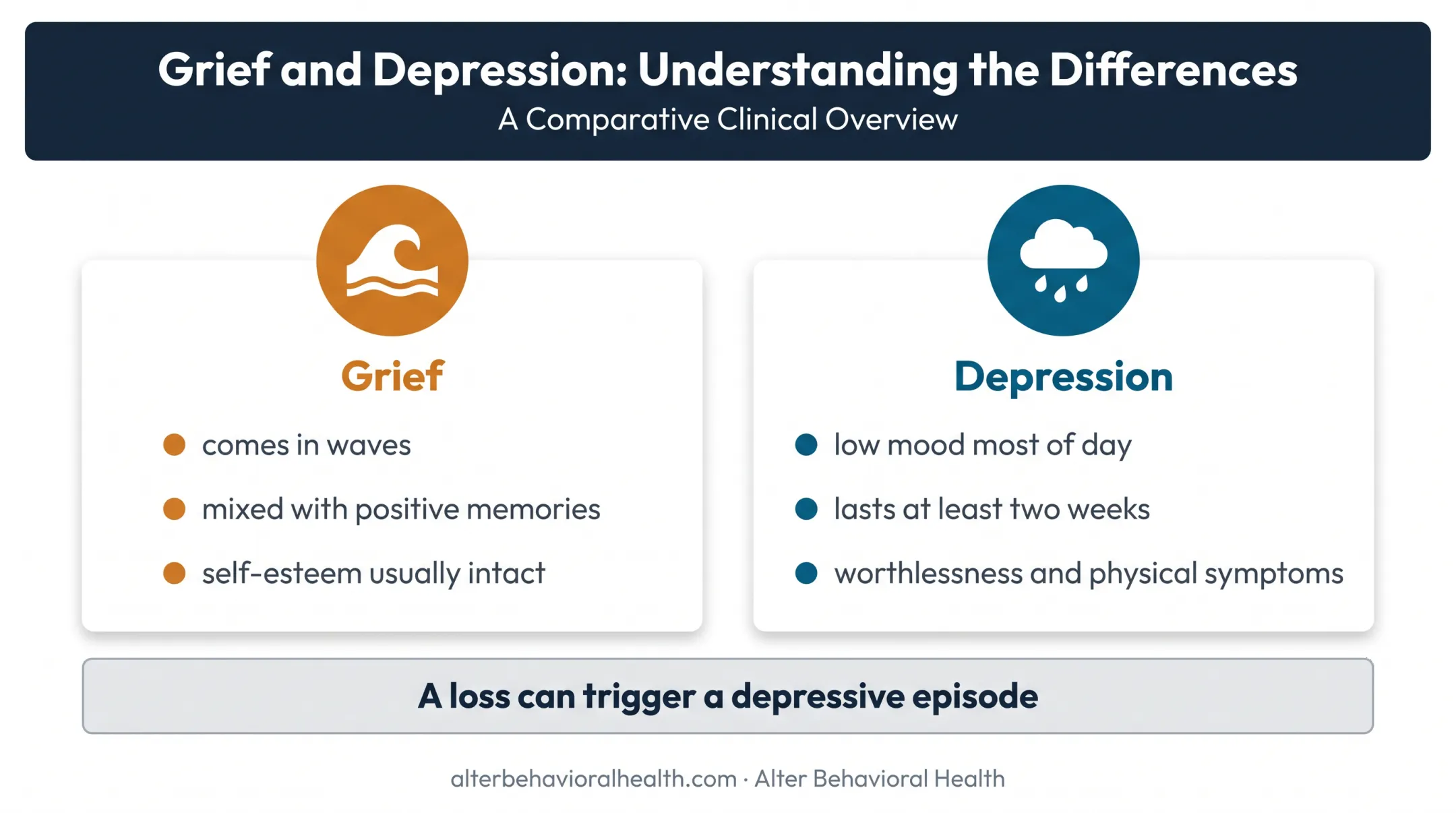 Grief and Depression: Understanding the Differences
A Comparative Clinical Overview

Grief

• comes in waves
• mixed with positive memories
• self-esteem usually intact

Depression

• low mood most of day
• lasts at least two weeks
• worthlessness and physical symptoms

A loss can trigger a depressive episode

alterbehavioralhealth.com · Alter Behavioral Health